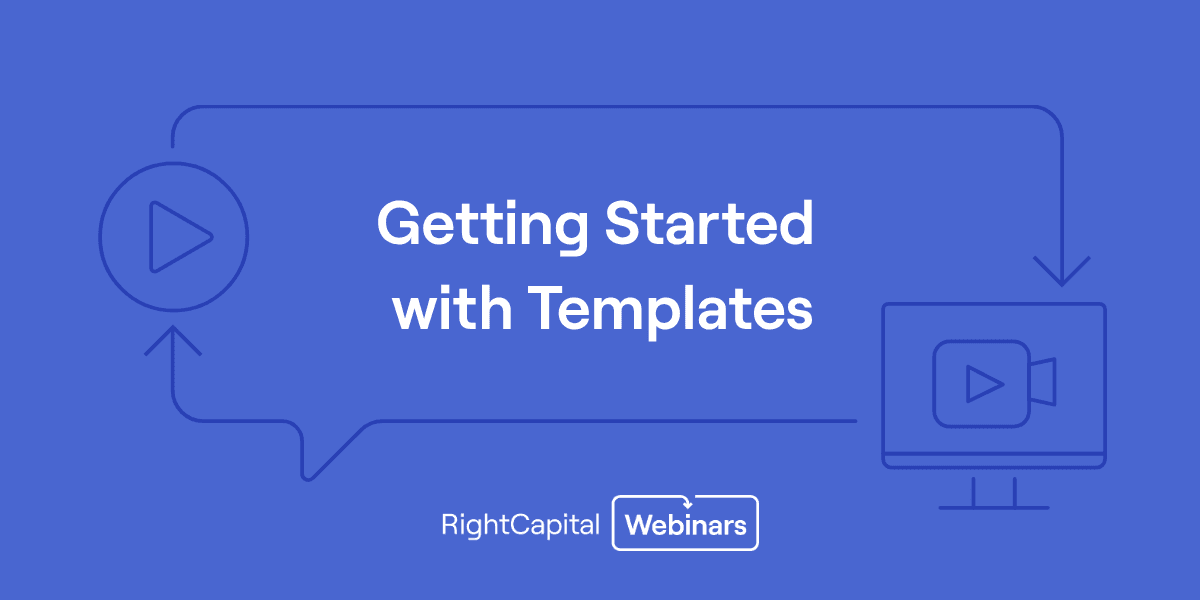 Getting Started with Templates

RightCapital Webinars